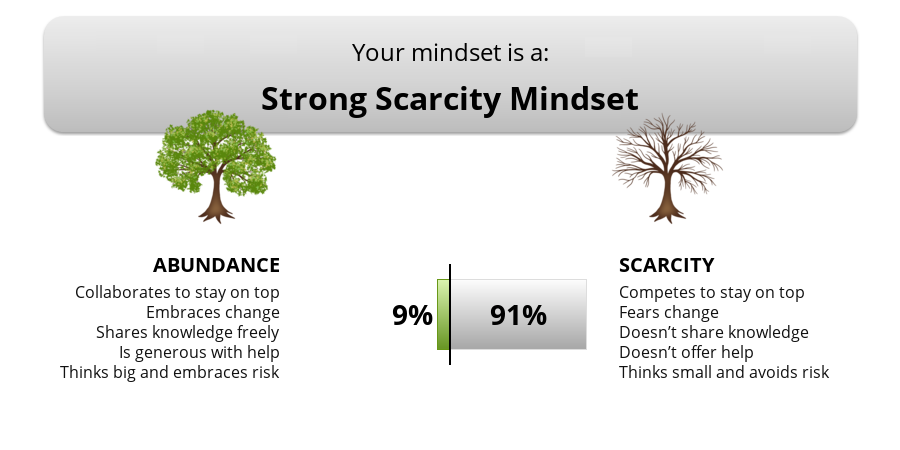 Your mindset is a:

Strong Scarcity Mindset

ABUNDANCE

Collaborates to stay on top
Embraces change
Shares knowledge freely
Is generous with help
Thinks big and embraces risk

9%

91%

SCARCITY

Competes to stay on top
Fears change
Doesn't share knowledge
Doesn't offer help
Thinks small and avoids risk